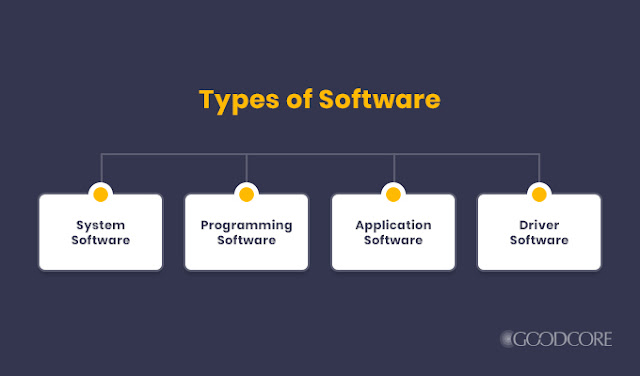 Types of Software

System Software

Programming Software

Application Software

Driver Software

GOODCORE